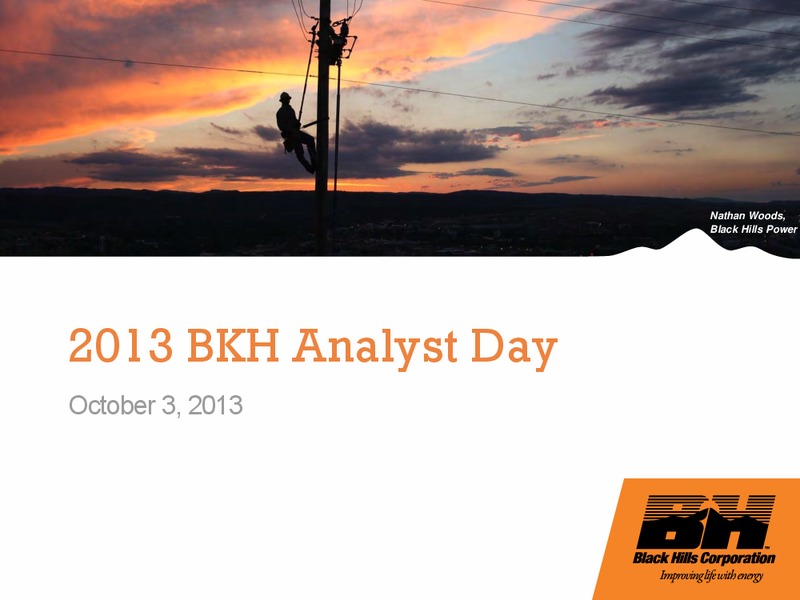 Nathan Woods, Black Hills Power

2013 BKH Analyst Day

October 3, 2013

BH

Black Hills Corporation

Improving life with energy